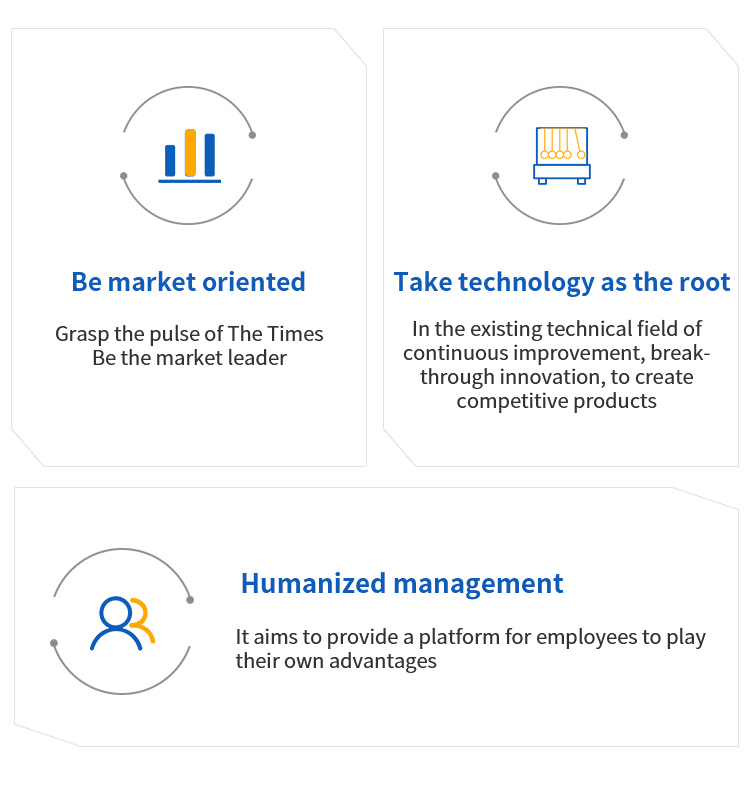 Be market oriented

Grasp the pulse of The Times
Be the market leader

Take technology as the root

In the existing technical field of continuous improvement, breakthrough innovation, to create competitive products

Humanized management

It aims to provide a platform for employees to play their own advantages